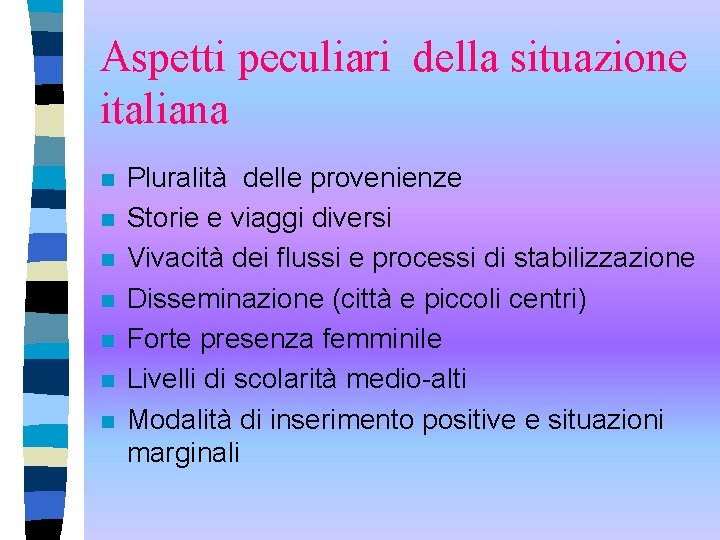 Aspetti peculiari della situazione italiana

- Pluralità delle provenienze
- Storie e viaggi diversi
- Vivacità dei flussi e processi di stabilizzazione
- Disseminazione (città e piccoli centri)
- Forte presenza femminile
- Livelli di scolarità medio-alti
- Modalità di inserimento positive e situazioni marginali